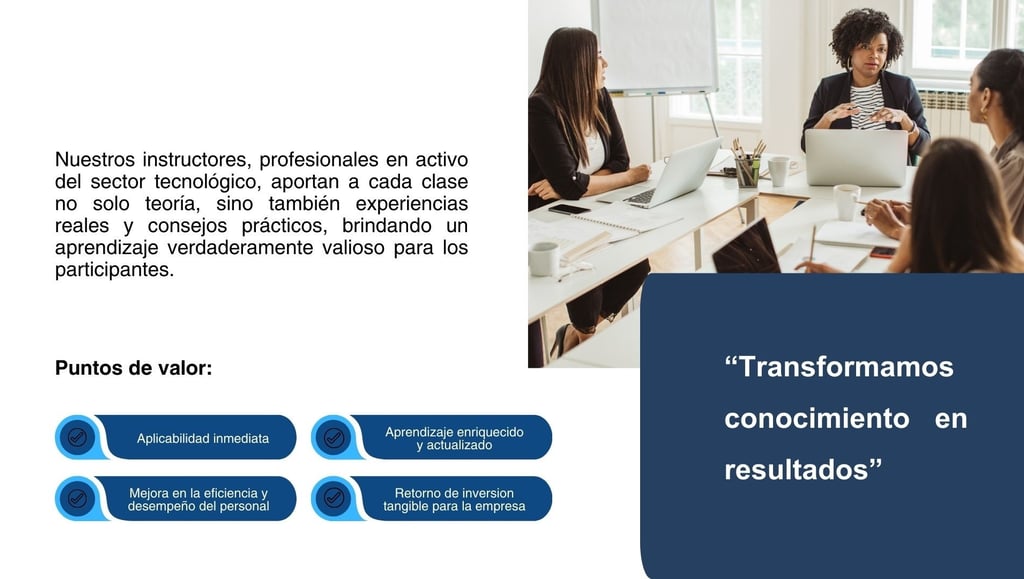 Nuestros instructores, profesionales en activo del sector tecnológico, aportan a cada clase no solo teoría, sino también experiencias reales y consejos prácticos, brindando un aprendizaje verdaderamente valioso para los participantes.

Puntos de valor:

Aplicabilidad inmediata

Aprendizaje enriquecido y actualizado

Mejora en la eficiencia y desempeño del personal

Retorno de inversion tangible para la empresa

“Transformamos conocimiento en resultados”